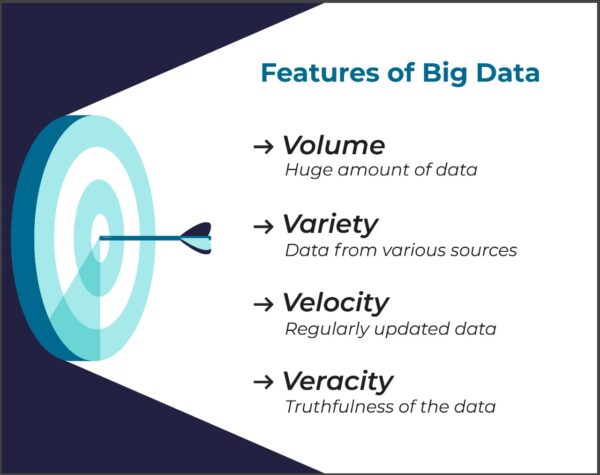 Features of Big Data

→ Volume
Huge amount of data

→ Variety
Data from various sources

→ Velocity
Regularly updated data

→ Veracity
Truthfulness of the data